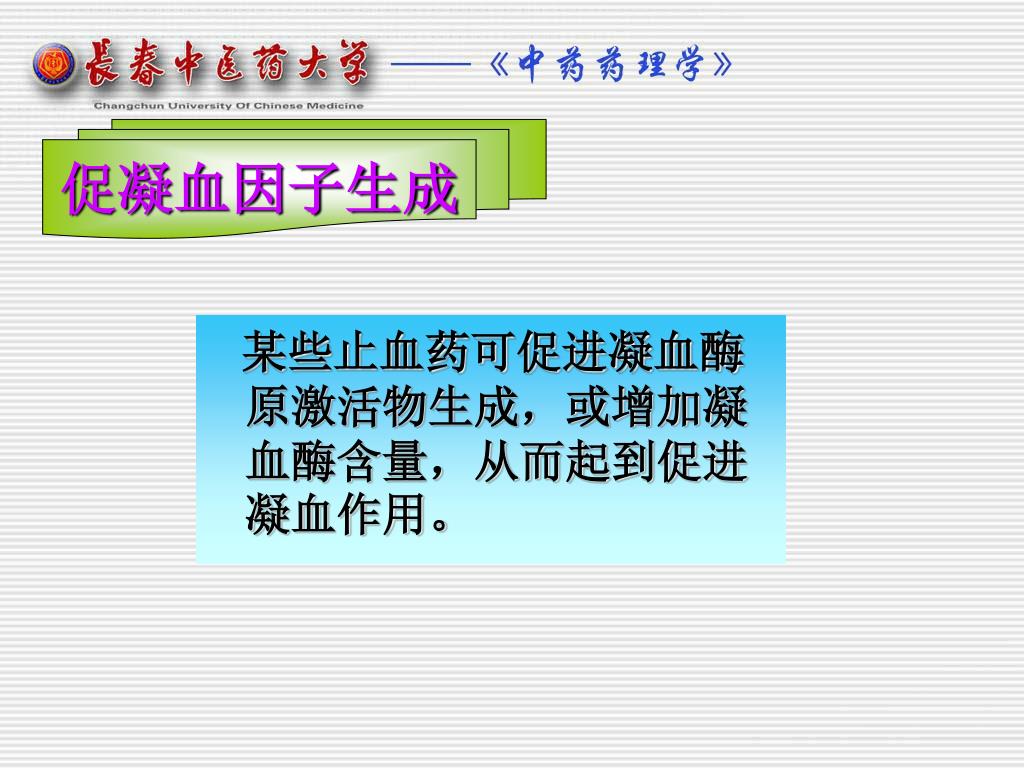 長春中医药大学 ——《中药药理学》
Changchun University Of Chinese Medicine

促凝血因子生成

某些止血药可促进凝血酶原激活物生成，或增加凝血酶含量，从而起到促进凝血作用。